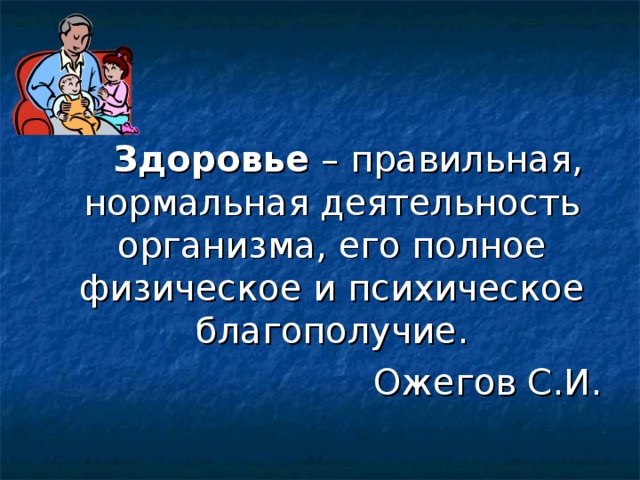 Здоровье – правильная, нормальная деятельность организма, его полное физическое и психическое благополучие.

Ожегов С.И.